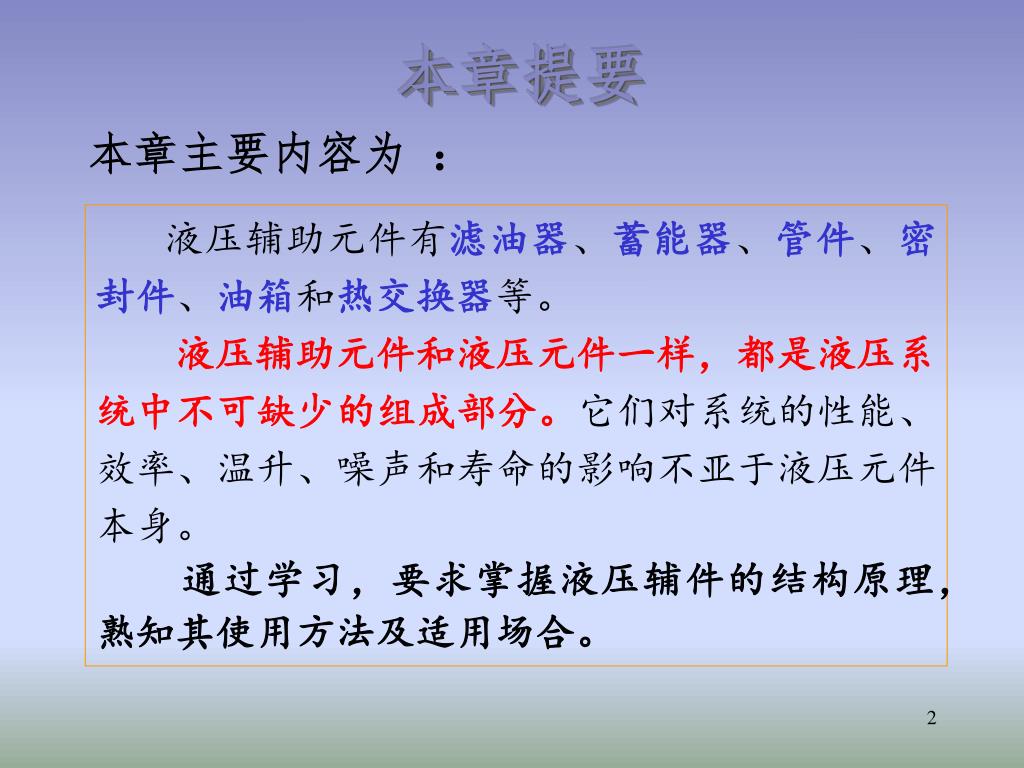 本章提要

本章主要内容为 ：

液压辅助元件有滤油器、蓄能器、管件、密封件、油箱和热交换器等。

液压辅助元件和液压元件一样，都是液压系统中不可缺少的组成部分。它们对系统的性能、效率、温升、噪声和寿命的影响不亚于液压元件本身。

通过学习，要求掌握液压辅件的结构原理，熟知其使用方法及适用场合。

2